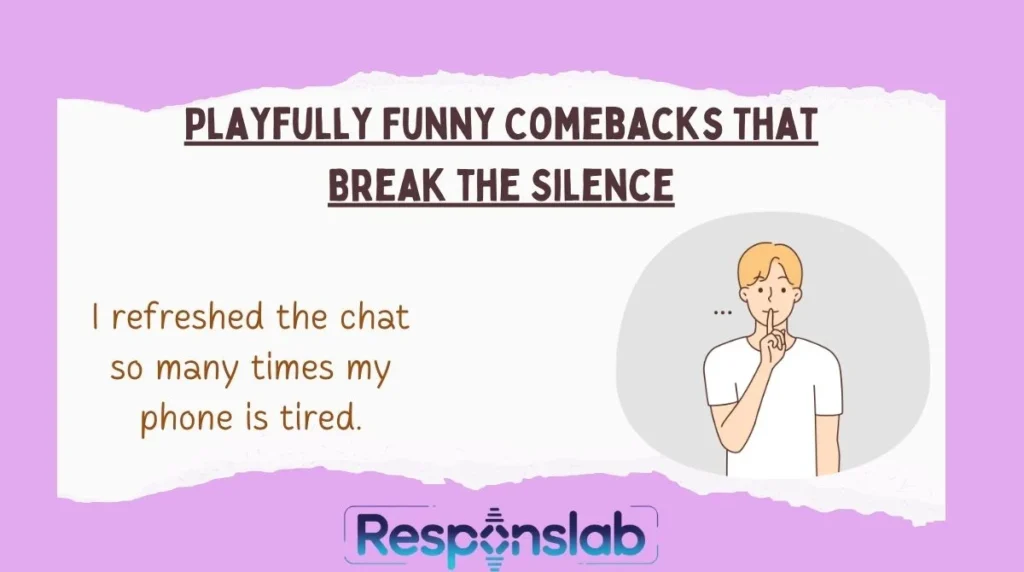 PLAYFULLY FUNNY COMEBACKS THAT BREAK THE SILENCE

I refreshed the chat so many times my phone is tired.

...

Responslab